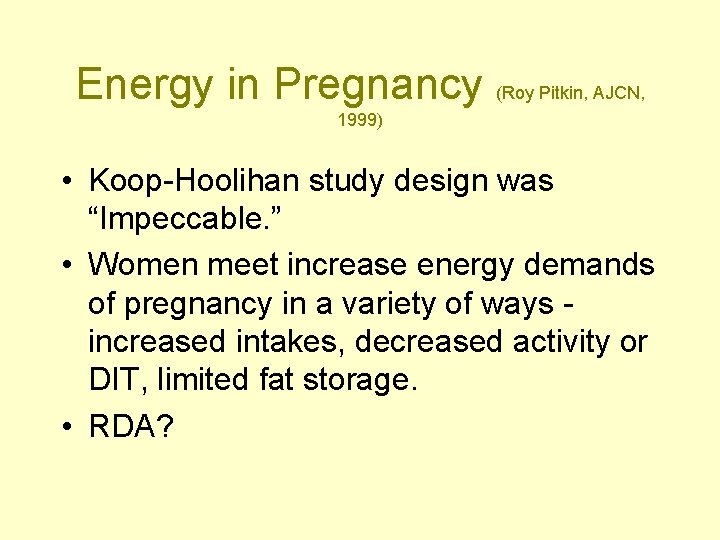 Energy in Pregnancy (Roy Pitkin, AJCN, 1999)

• Koop-Hoolihan study design was “Impeccable.”
• Women meet increase energy demands of pregnancy in a variety of ways - increased intakes, decreased activity or DIT, limited fat storage.
• RDA?